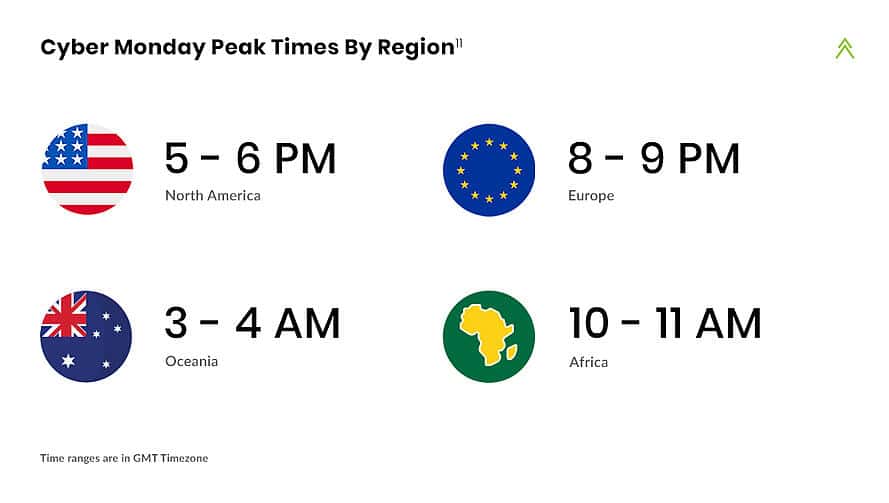 Cyber Monday Peak Times By Region$^{11}$

5 - 6 PM
North America

8 - 9 PM
Europe

3 - 4 AM
Oceania

10 - 11 AM
Africa

Time ranges are in GMT Timezone